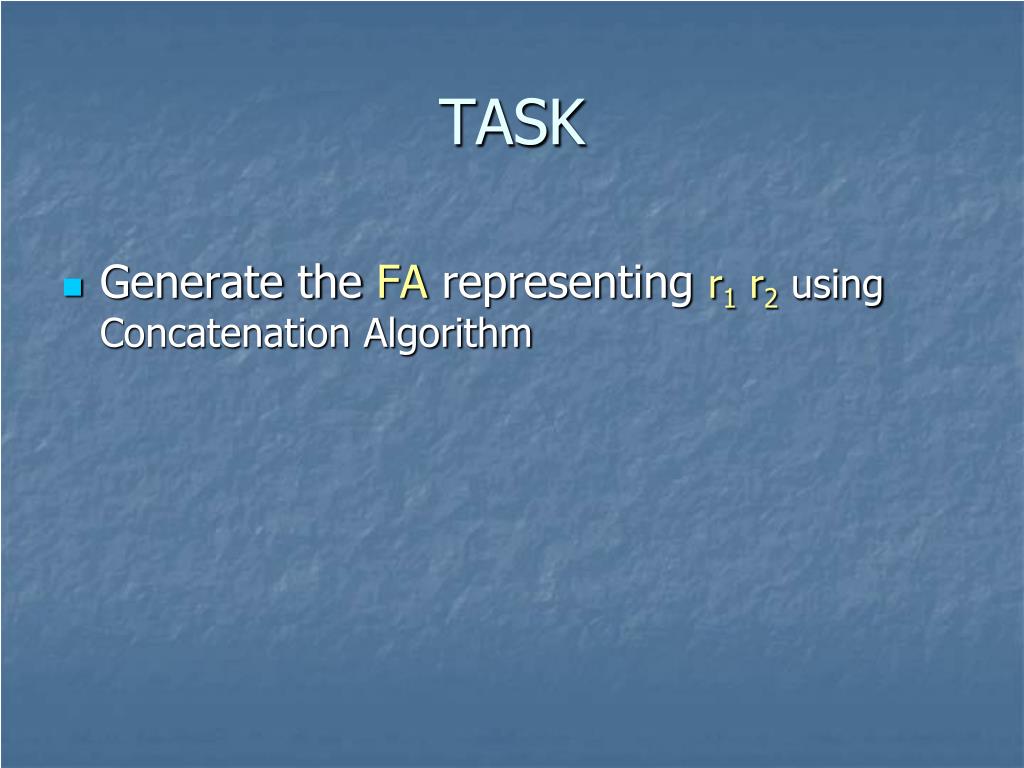 TASK

Generate the FA representing $r_1$ $r_2$ using Concatenation Algorithm